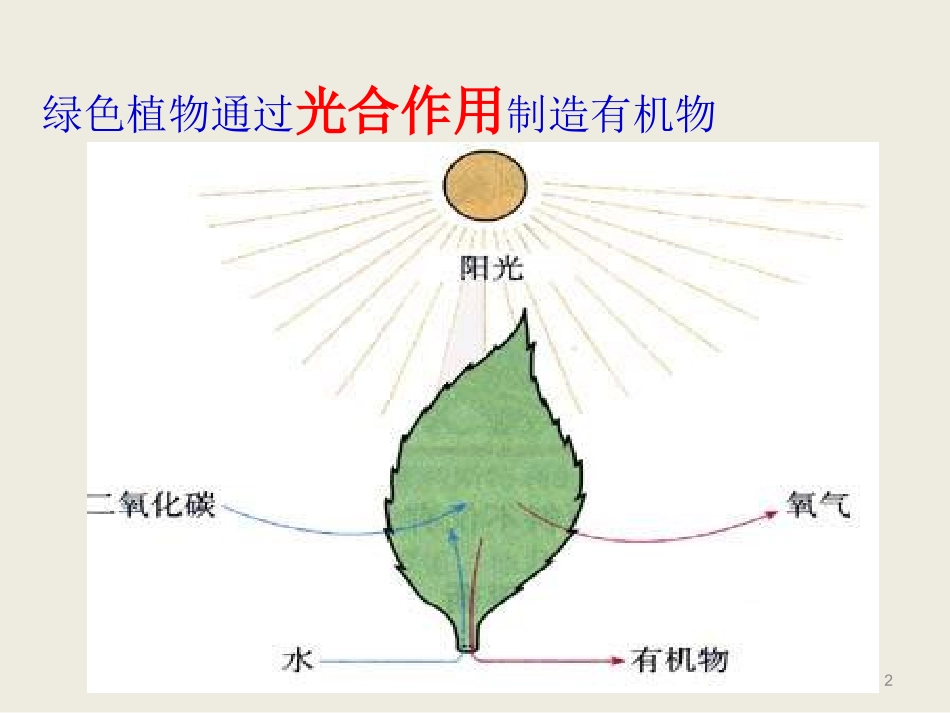 绿色植物通过光合作用制造有机物

阳光

二氧化碳

氧气

水

有机物

2